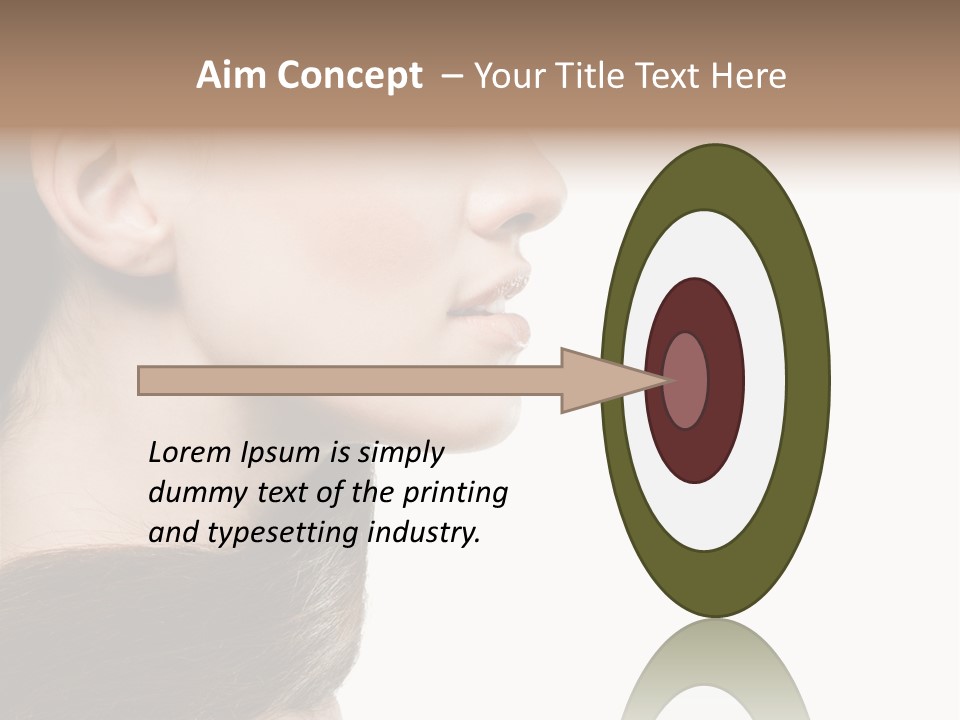 Aim Concept – Your Title Text Here

Lorem Ipsum is simply dummy text of the printing and typesetting industry.